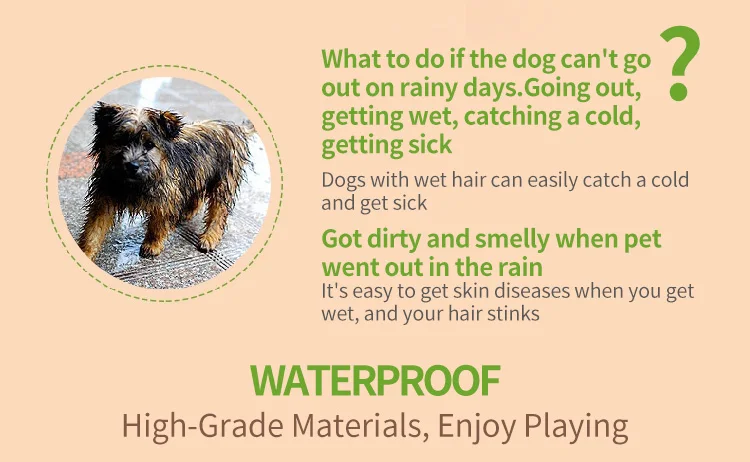 What to do if the dog can't go out on rainy days.Going out, getting wet, catching a cold, getting sick ?

Dogs with wet hair can easily catch a cold and get sick

Got dirty and smelly when pet went out in the rain

It's easy to get skin diseases when you get wet, and your hair stinks

WATERPROOF

High-Grade Materials, Enjoy Playing